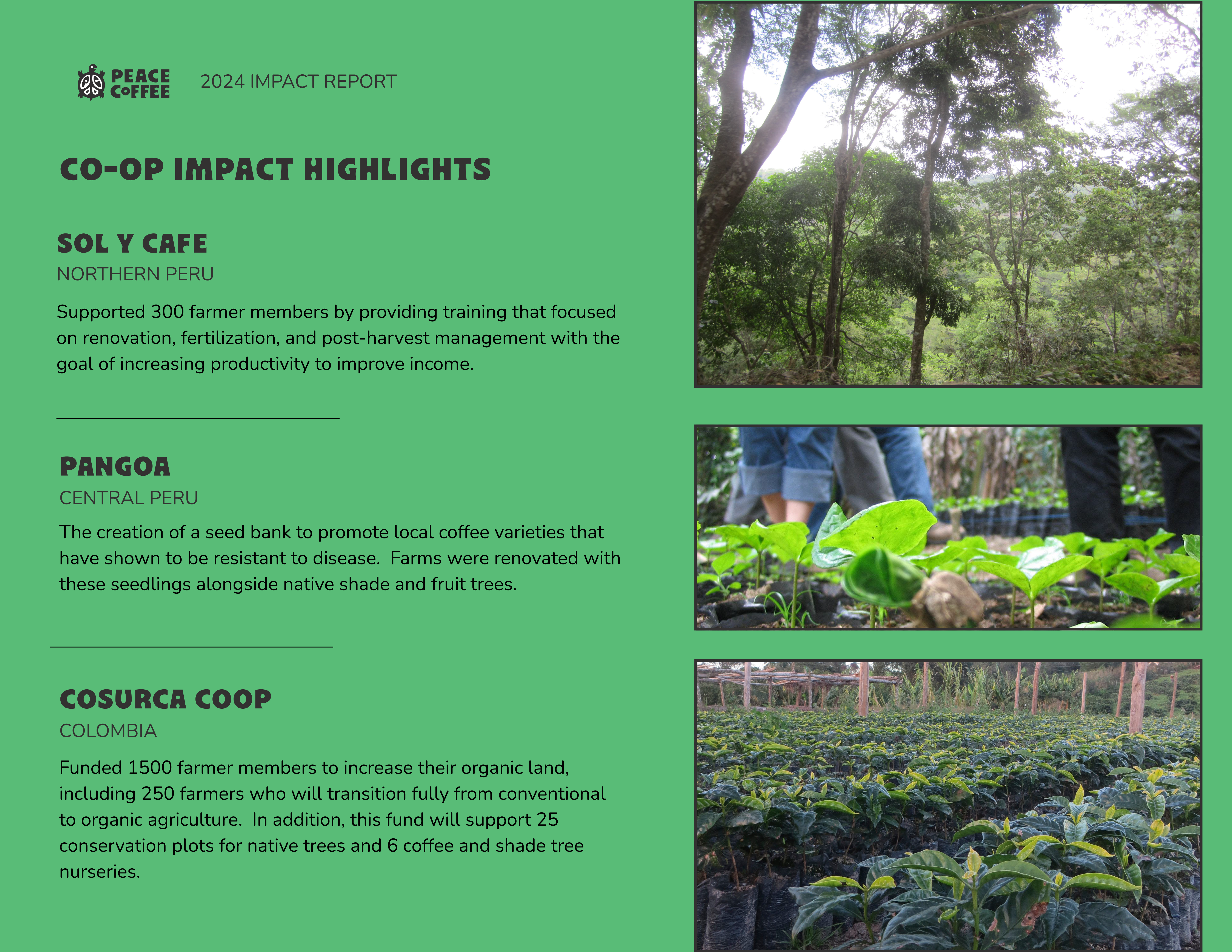 PEACE COFFEE 2024 IMPACT REPORT

CO-OP IMPACT HIGHLIGHTS

SOL Y CAFE

NORTHERN PERU

Supported 300 farmer members by providing training that focused on renovation, fertilization, and post-harvest management with the goal of increasing productivity to improve income.

PANGOA

CENTRAL PERU

The creation of a seed bank to promote local coffee varieties that have shown to be resistant to disease. Farms were renovated with these seedlings alongside native shade and fruit trees.

COSURCA COOP

COLOMBIA

Funded 1500 farmer members to increase their organic land, including 250 farmers who will transition fully from conventional to organic agriculture. In addition, this fund will support 25 conservation plots for native trees and 6 coffee and shade tree nurseries.